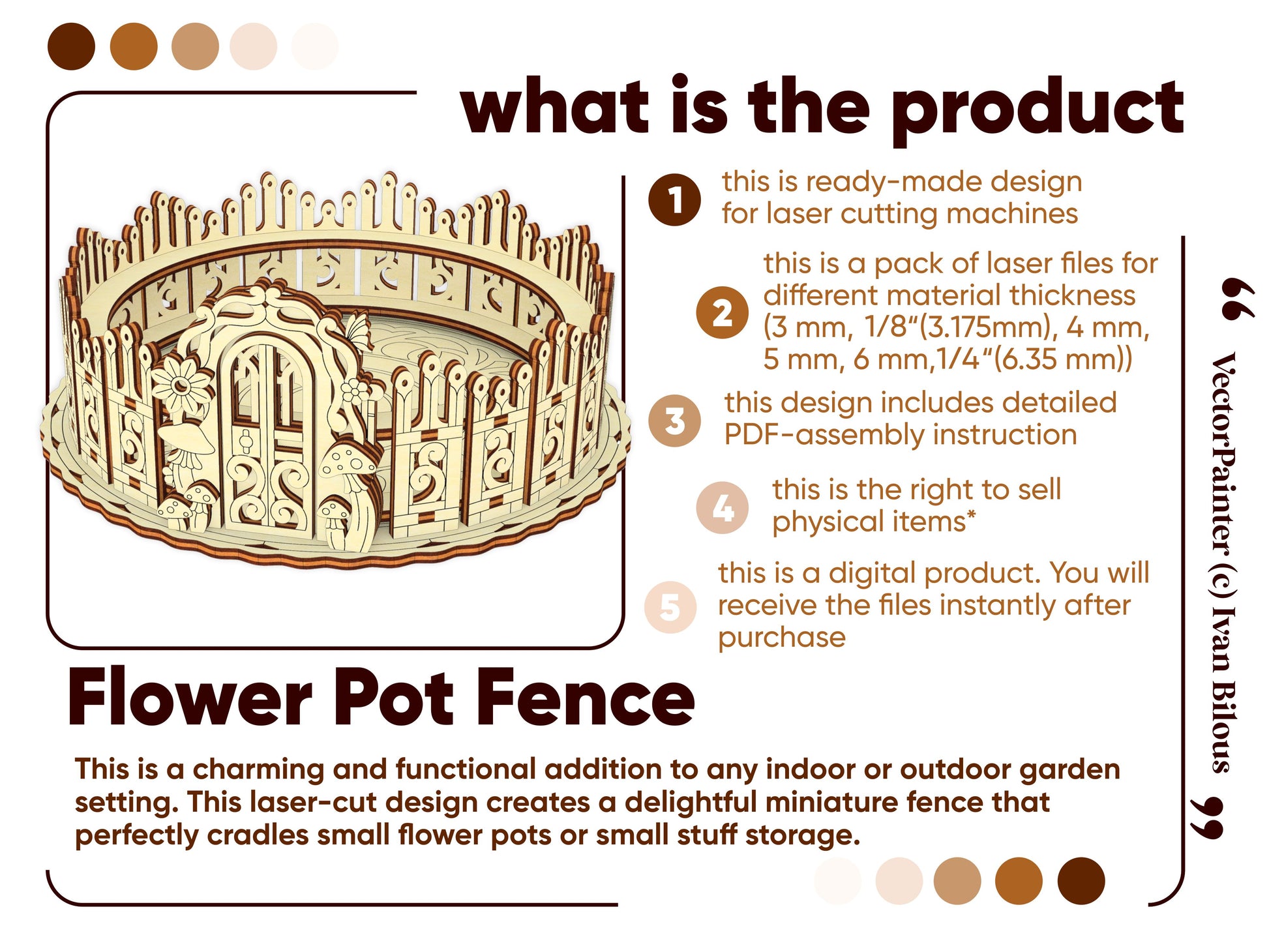 what is the product

1 this is ready-made design for laser cutting machines

2 this is a pack of laser files for different material thickness (3 mm, 1/8“(3.175mm), 4 mm, 5 mm, 6 mm,1/4“(6.35 mm))

3 this design includes detailed PDF-assembly instruction

4 this is the right to sell physical items*

5 this is a digital product. You will receive the files instantly after purchase

“ VectorPainter (c) Ivan Bilous ”

Flower Pot Fence

This is a charming and functional addition to any indoor or outdoor garden setting. This laser-cut design creates a delightful miniature fence that perfectly cradles small flower pots or small stuff storage.